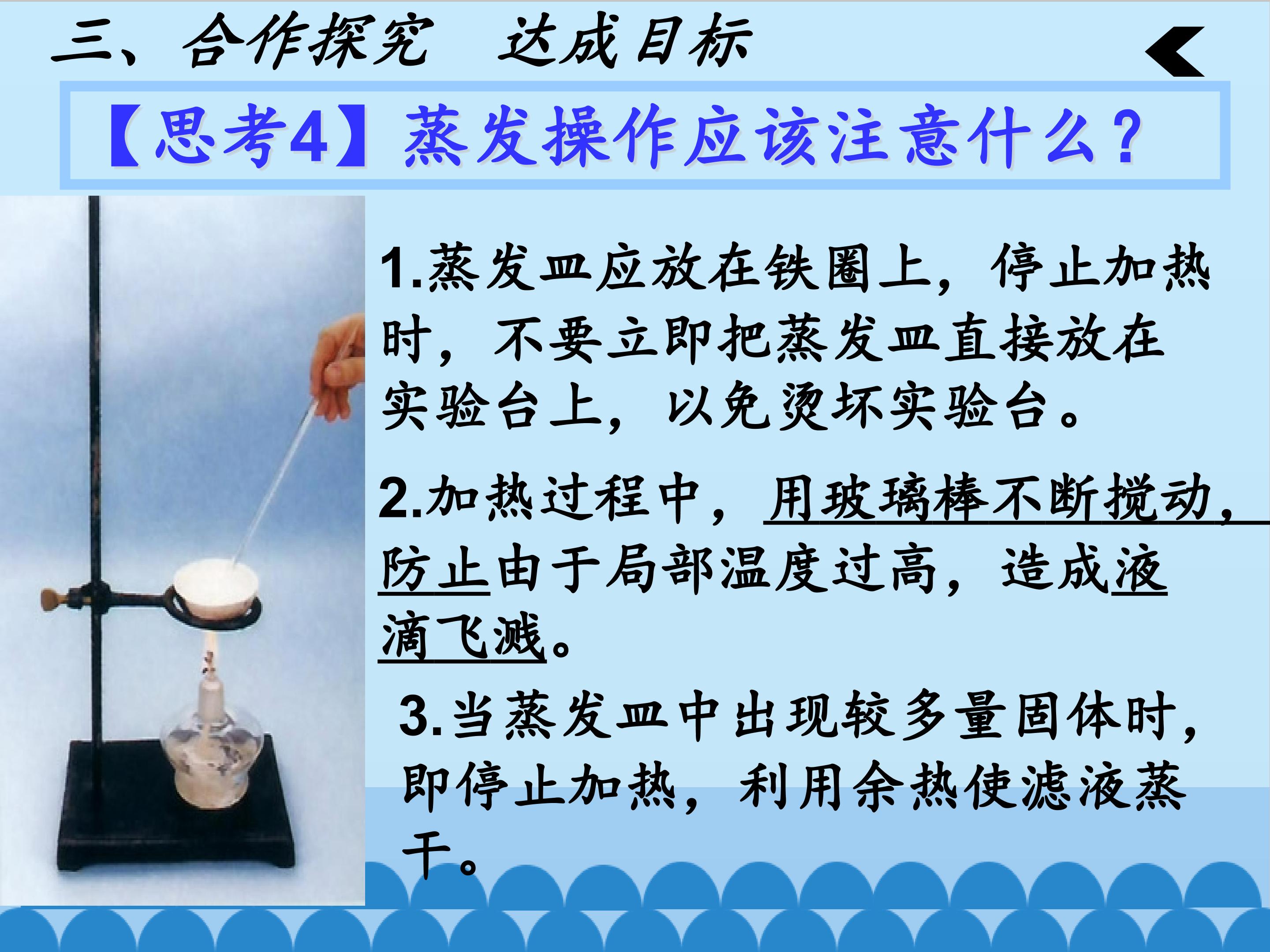 三、合作探究 达成目标

【思考4】蒸发操作应该注意什么？

1.蒸发皿应放在铁圈上，停止加热时，不要立即把蒸发皿直接放在实验台上，以免烫坏实验台。

2.加热过程中，用玻璃棒不断搅动，防止由于局部温度过高，造成液滴飞溅。

3.当蒸发皿中出现较多量固体时，即停止加热，利用余热使滤液蒸干。